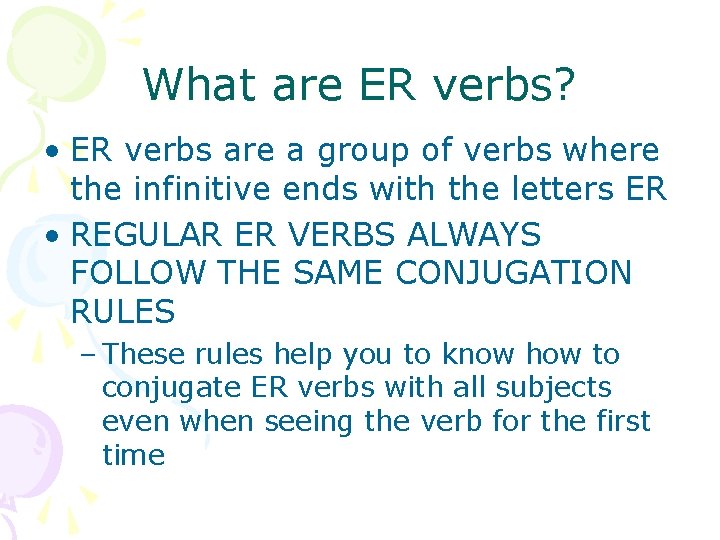 What are ER verbs?

• ER verbs are a group of verbs where the infinitive ends with the letters ER

• REGULAR ER VERBS ALWAYS FOLLOW THE SAME CONJUGATION RULES

– These rules help you to know how to conjugate ER verbs with all subjects even when seeing the verb for the first time